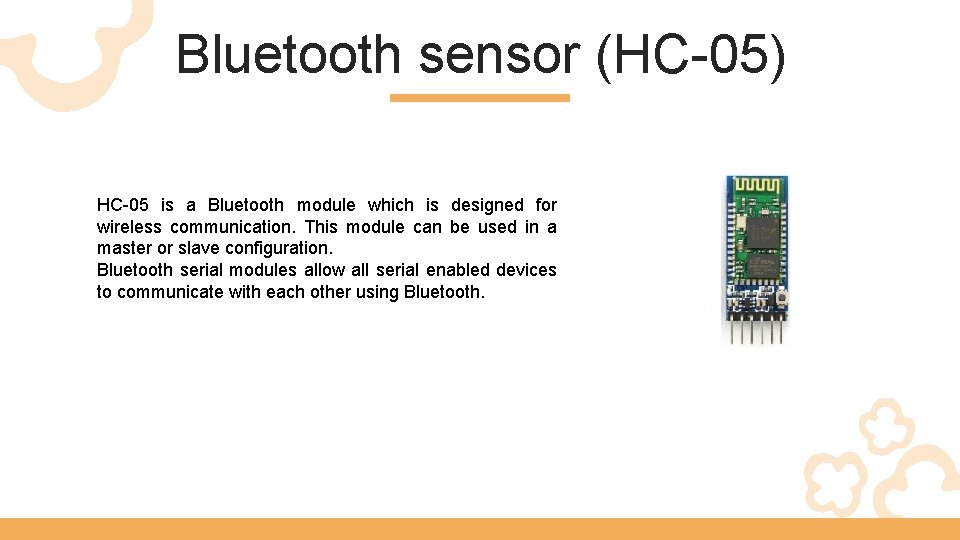 Bluetooth sensor (HC-05)

HC-05 is a Bluetooth module which is designed for wireless communication. This module can be used in a master or slave configuration.
Bluetooth serial modules allow all serial enabled devices to communicate with each other using Bluetooth.